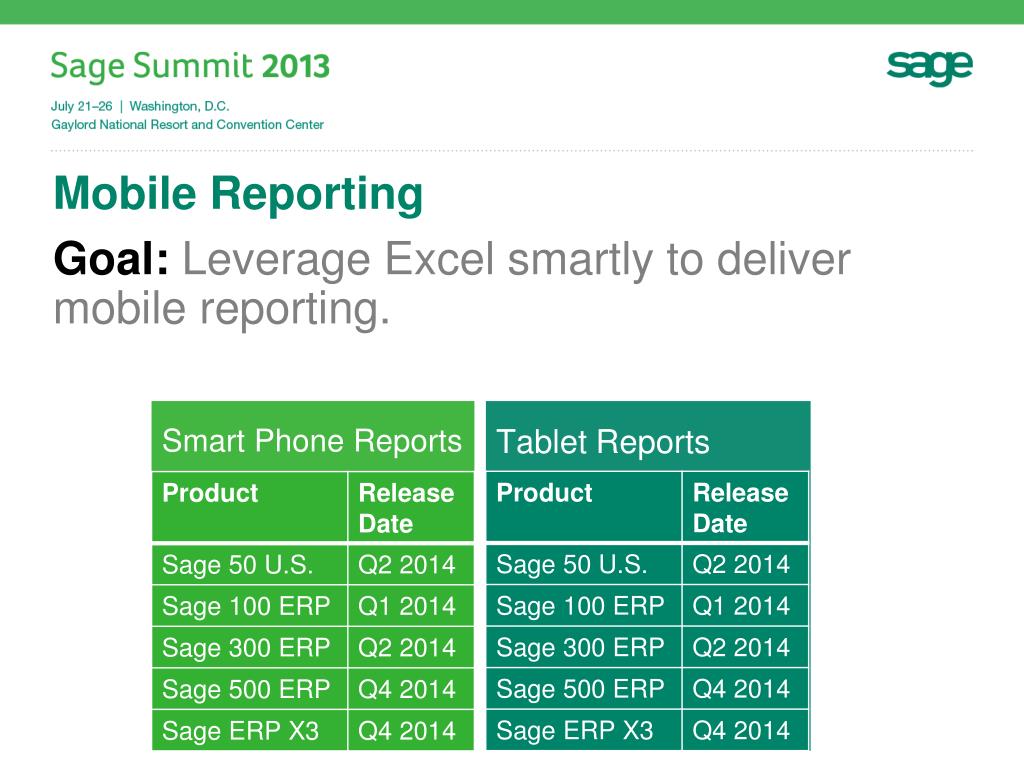 Sage Summit 2013

July 21–26 | Washington, D.C.
Gaylord National Resort and Convention Center

sage

Mobile Reporting

Goal: Leverage Excel smartly to deliver mobile reporting.

Smart Phone Reports

| Product | Release Date |
|---|---|
| Sage 50 U.S. | Q2 2014 |
| Sage 100 ERP | Q1 2014 |
| Sage 300 ERP | Q2 2014 |
| Sage 500 ERP | Q4 2014 |
| Sage ERP X3 | Q4 2014 |

Tablet Reports

| Product | Release Date |
|---|---|
| Sage 50 U.S. | Q2 2014 |
| Sage 100 ERP | Q1 2014 |
| Sage 300 ERP | Q2 2014 |
| Sage 500 ERP | Q4 2014 |
| Sage ERP X3 | Q4 2014 |